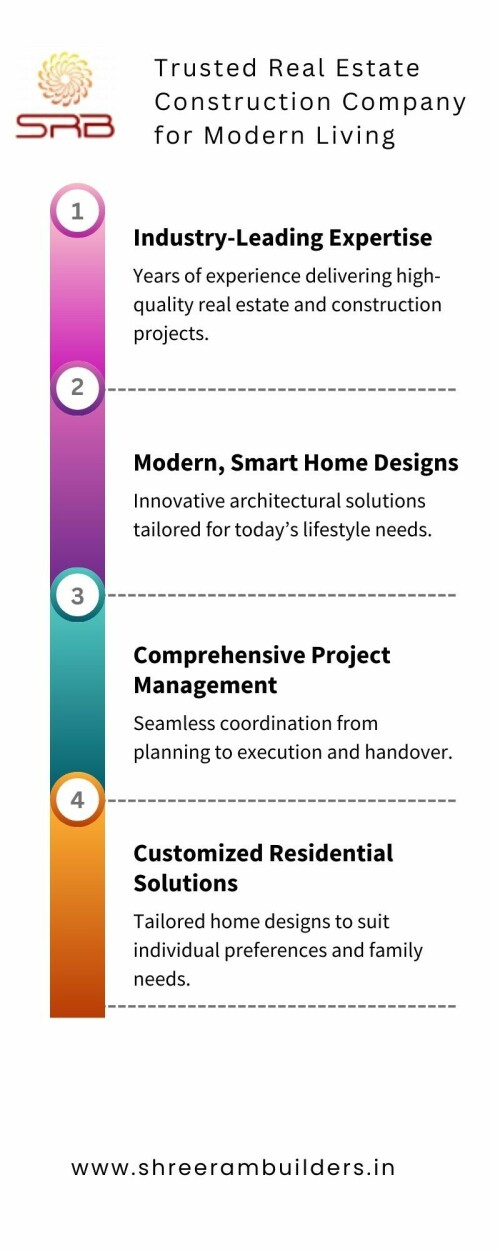 SRB

Trusted Real Estate Construction Company for Modern Living

1

Industry-Leading Expertise

Years of experience delivering high-quality real estate and construction projects.

2

Modern, Smart Home Designs

Innovative architectural solutions tailored for today's lifestyle needs.

3

Comprehensive Project Management

Seamless coordination from planning to execution and handover.

4

Customized Residential Solutions

Tailored home designs to suit individual preferences and family needs.

www.shreerambuilders.in